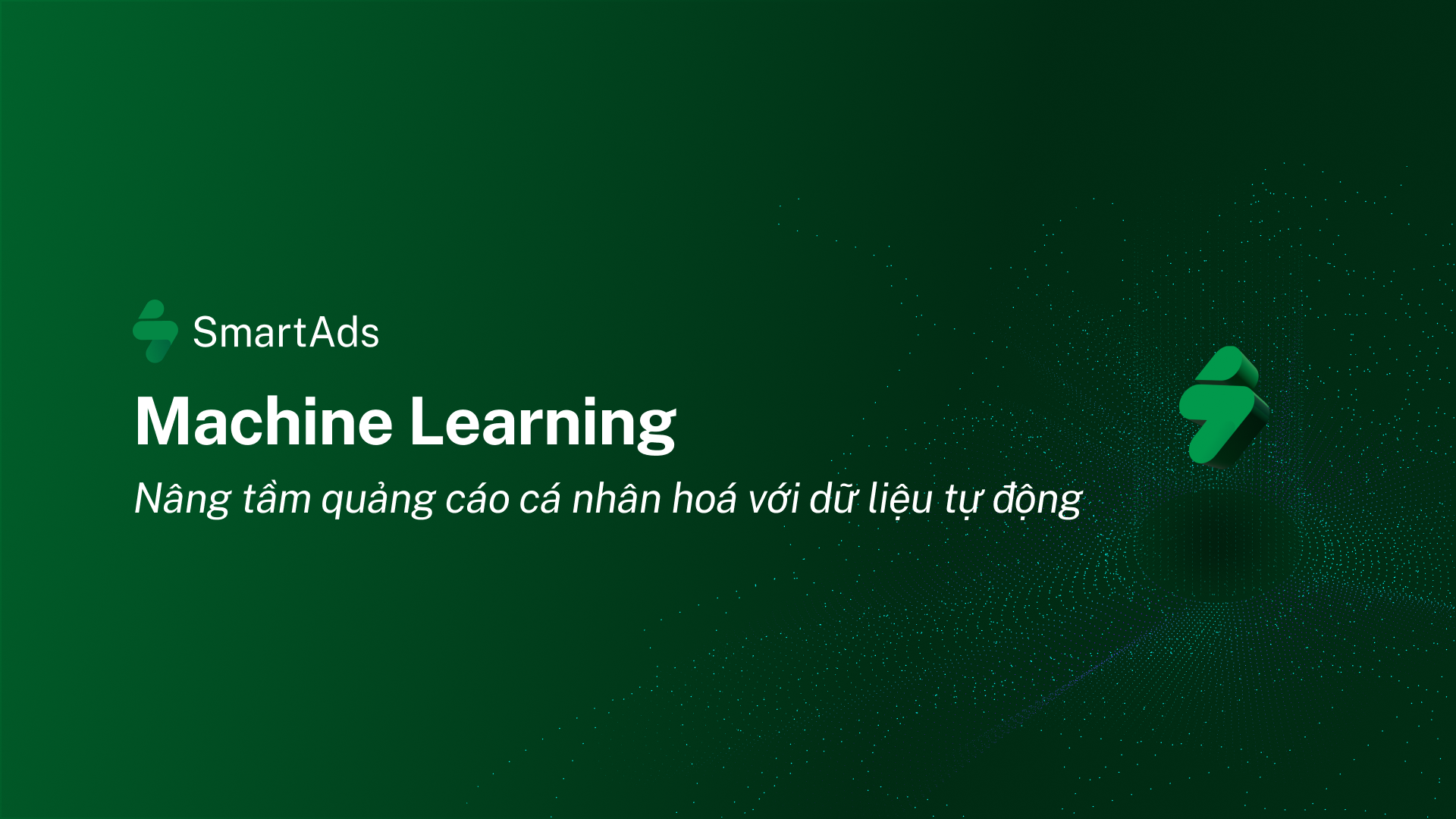 SmartAds

Machine Learning

Nâng tầm quảng cáo cá nhân hoá với dữ liệu tự động